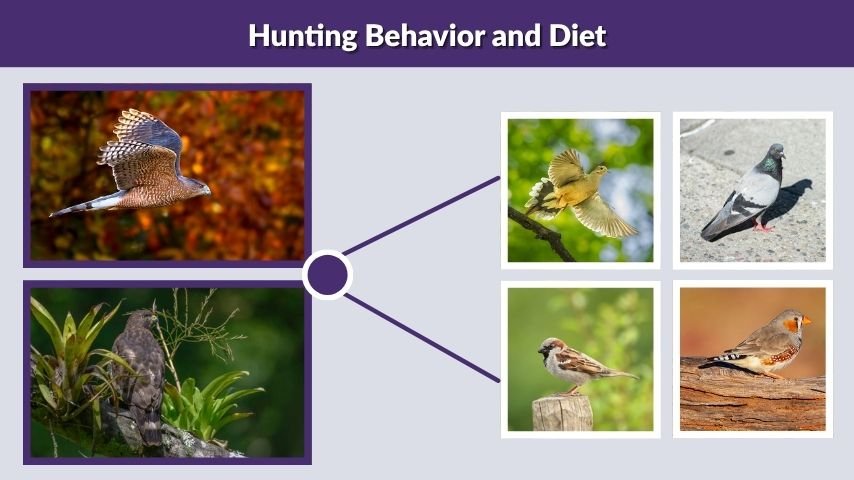 Hunting Behavior and Diet